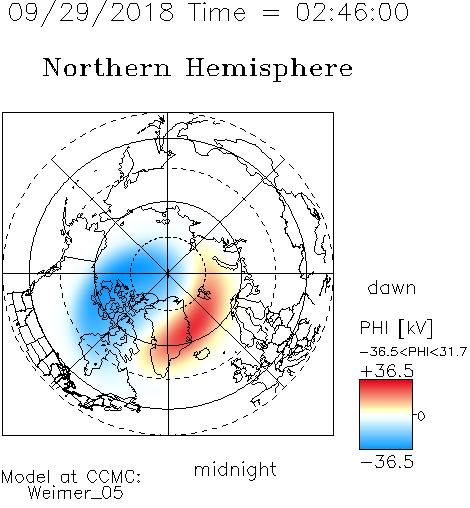 09/29/2018 Time = 02:46:00

Northern Hemisphere

dawn

PHI [kV]
−36.5<PHI<31.7
+36.5
0
−36.5

midnight

Model at CCMC:
Weimer_05